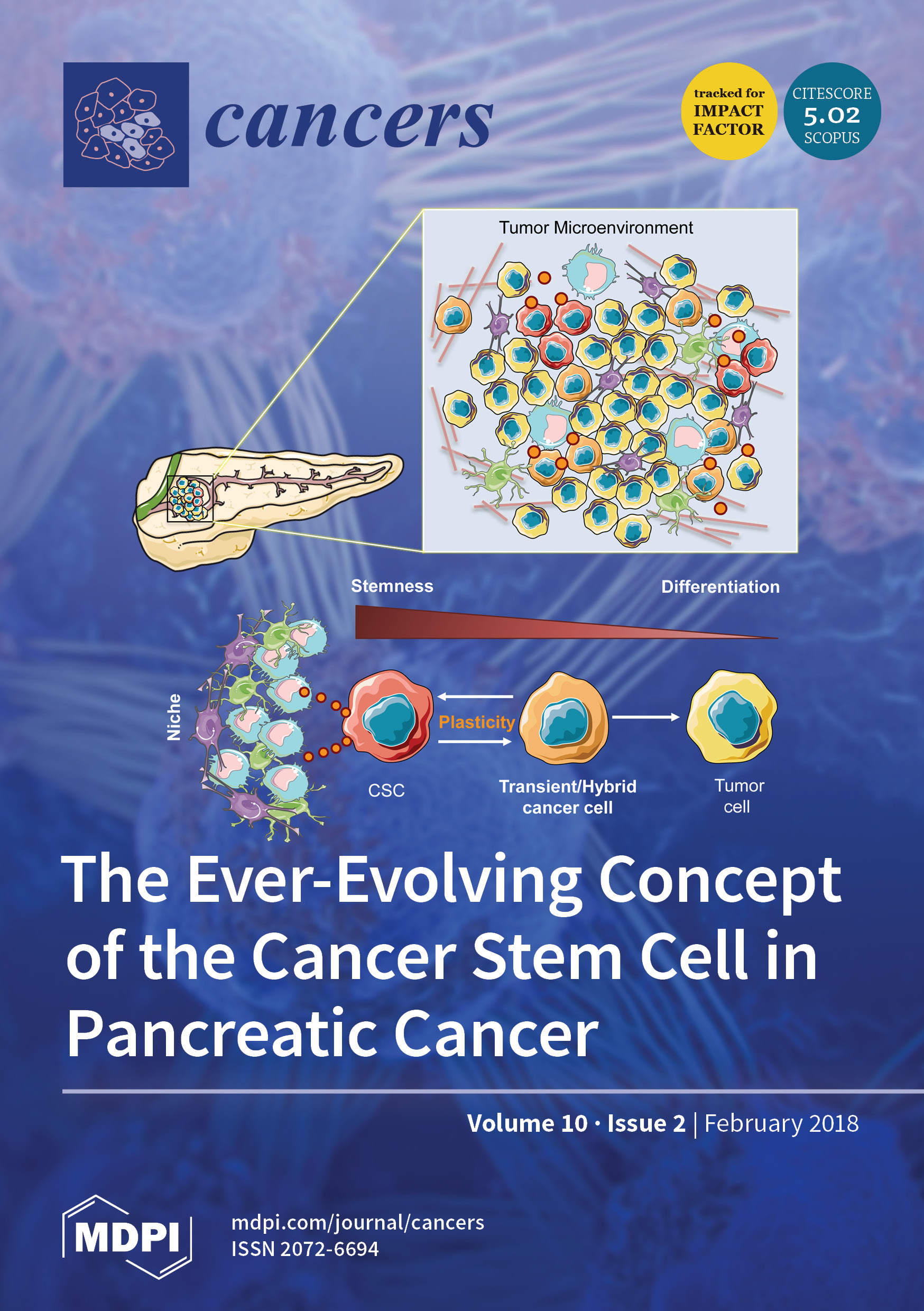 cancers

tracked for IMPACT FACTOR

CITESCORE 5.02 SCOPUS

Tumor Microenvironment

Stemness

Differentiation

Niche

Plasticity

CSC

Transient/Hybrid cancer cell

Tumor cell

The Ever-Evolving Concept of the Cancer Stem Cell in Pancreatic Cancer

Volume 10 · Issue 2 | February 2018

MDPI

mdpi.com/journal/cancers
ISSN 2072-6694